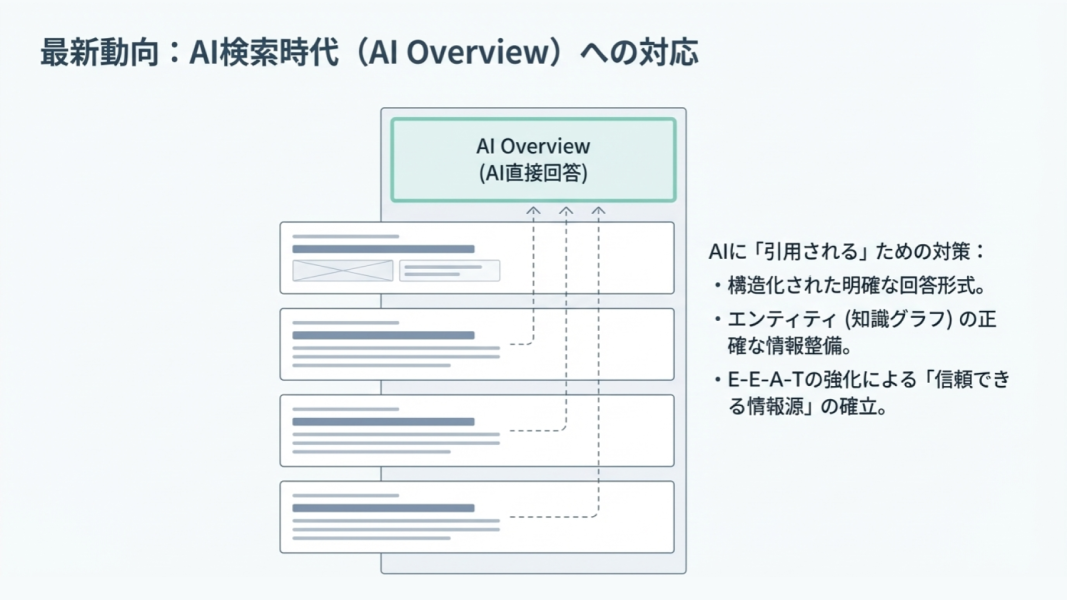 最新動向：AI検索時代（AI Overview）への対応

AI Overview
(AI直接回答)

AIに「引用される」ための対策：

・構造化された明確な回答形式。

・エンティティ (知識グラフ) の正確な情報整備。

・E-E-A-Tの強化による「信頼できる情報源」の確立。